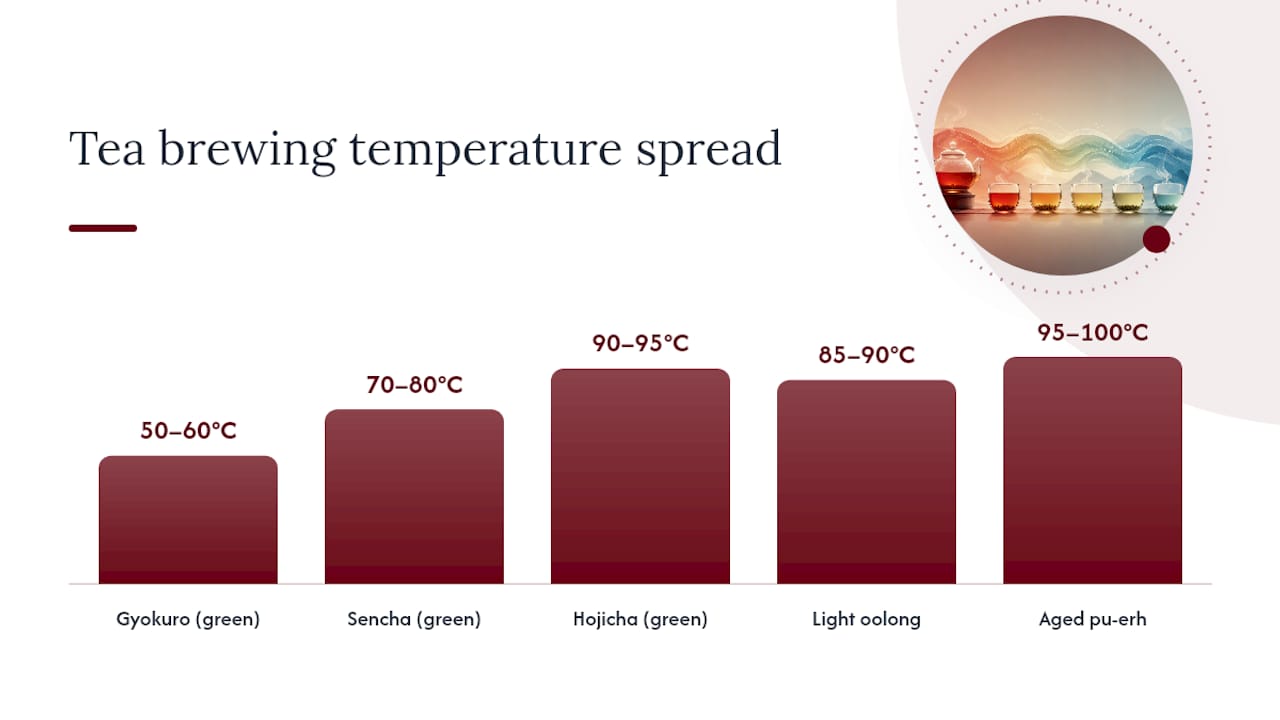 Tea brewing temperature spread

50–60°C

70–80°C

90–95°C

85–90°C

95–100°C

Gyokuro (green)

Sencha (green)

Hojicha (green)

Light oolong

Aged pu-erh